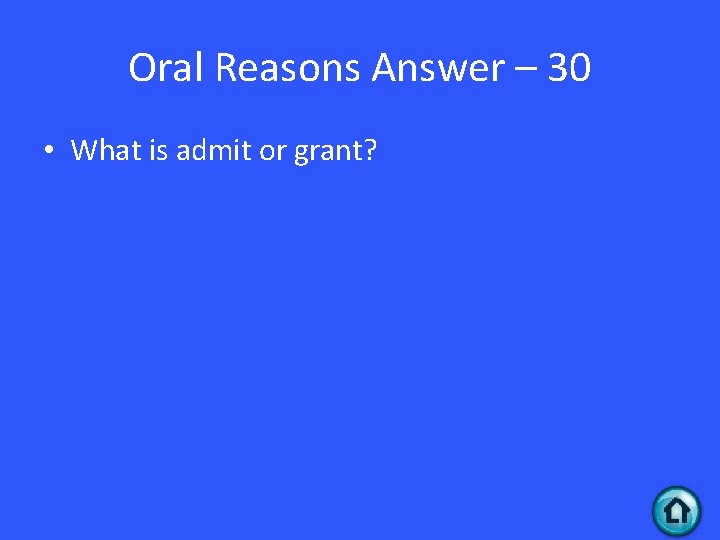 Oral Reasons Answer – 30

• What is admit or grant?